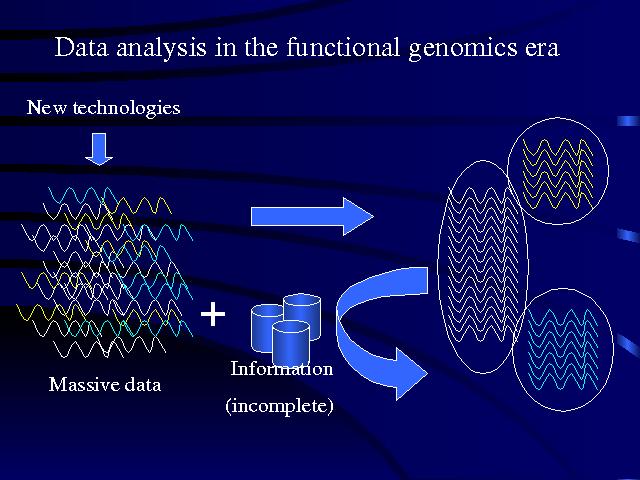 Data analysis in the functional genomics era

New technologies

Massive data

+

Information

(incomplete)